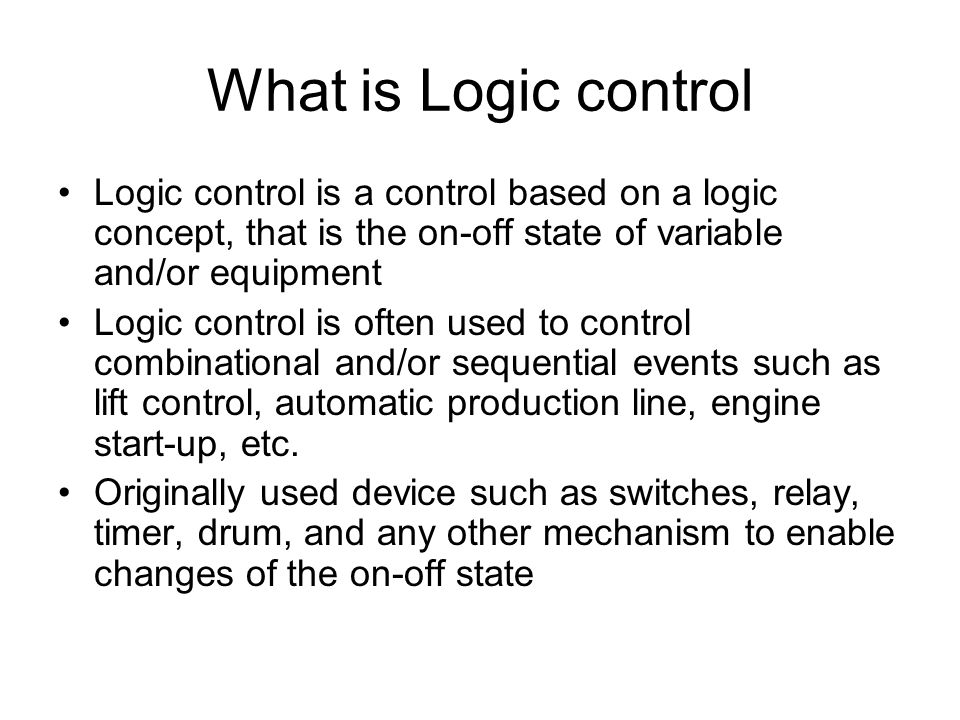 What is Logic control

• Logic control is a control based on a logic concept, that is the on-off state of variable and/or equipment
• Logic control is often used to control combinational and/or sequential events such as lift control, automatic production line, engine start-up, etc.
• Originally used device such as switches, relay, timer, drum, and any other mechanism to enable changes of the on-off state